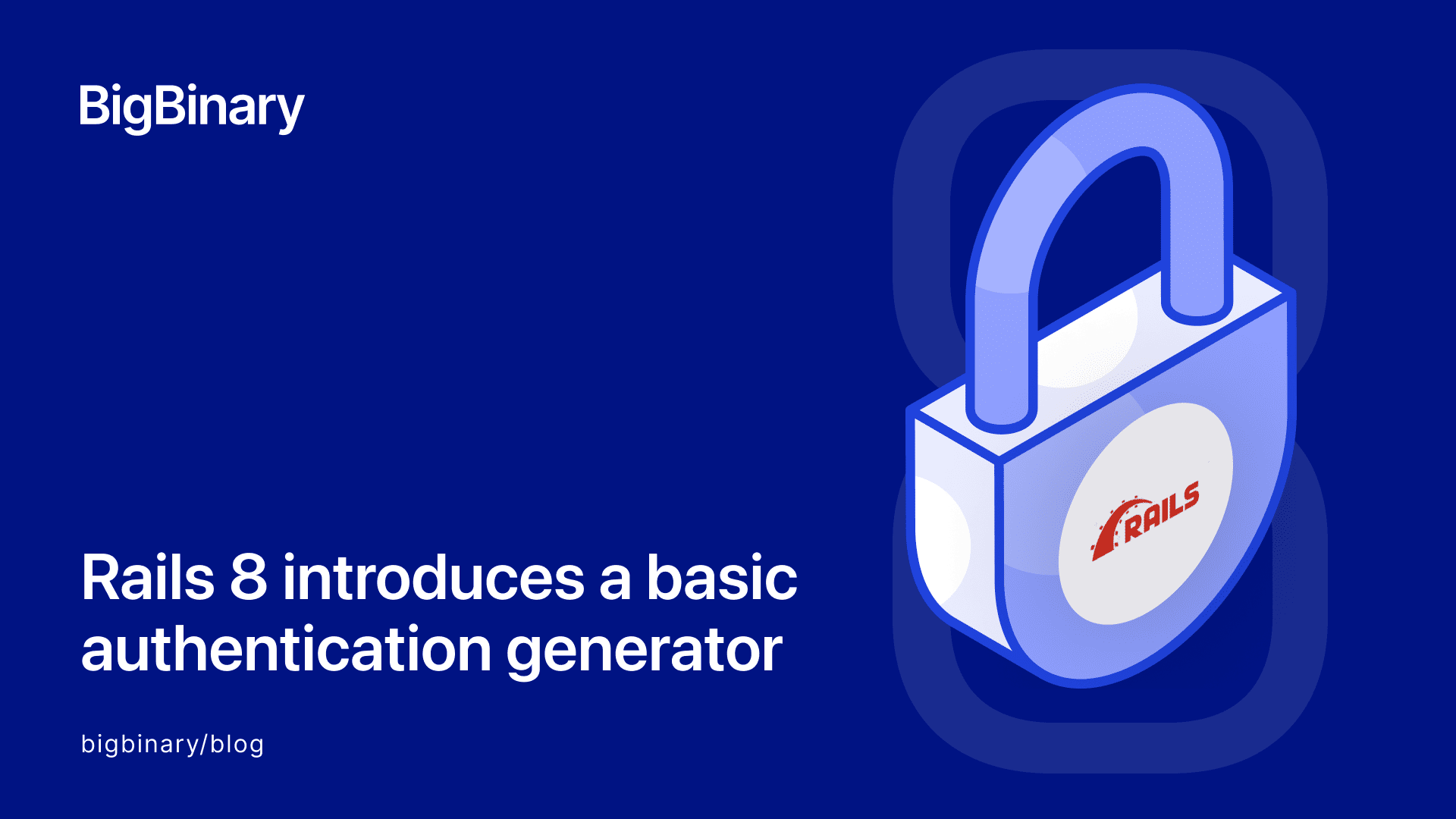 BigBinary

Rails 8 introduces a basic authentication generator

bigbinary/blog

RAILS